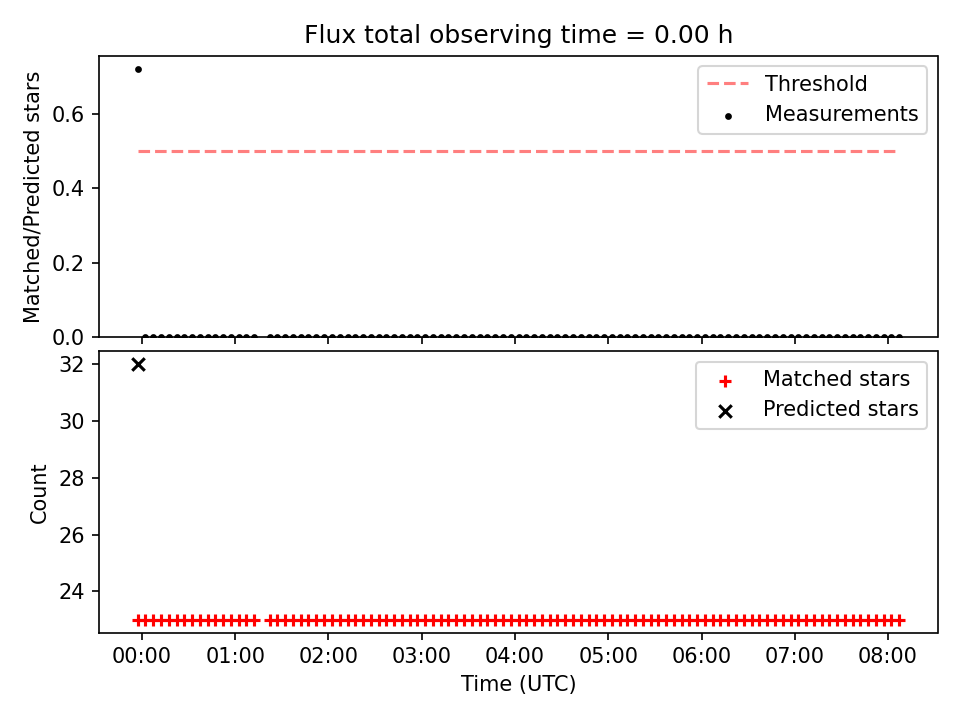 Flux total observing time = 0.00 h

Matched/Predicted stars

0.6
0.4
0.2
0.0

Threshold
Measurements

Count

32
30
28
26
24

Matched stars
Predicted stars

00:00
01:00
02:00
03:00
04:00
05:00
06:00
07:00
08:00

Time (UTC)